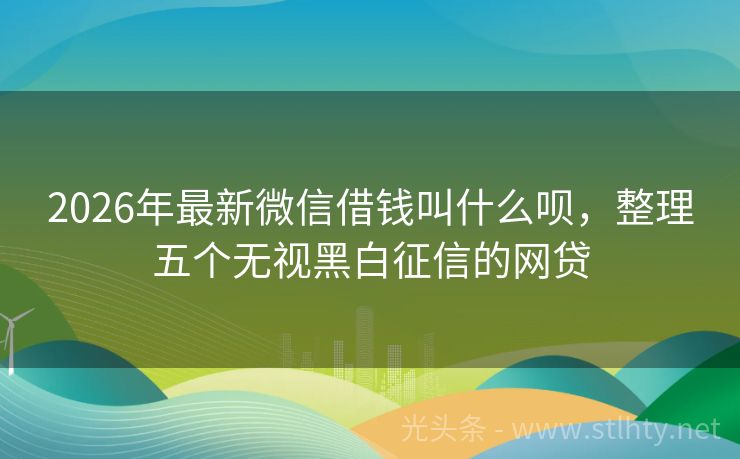 2026年最新微信借钱叫什么呗，整理五个无视黑白征信的网贷

光头条 - www.stlhty.net